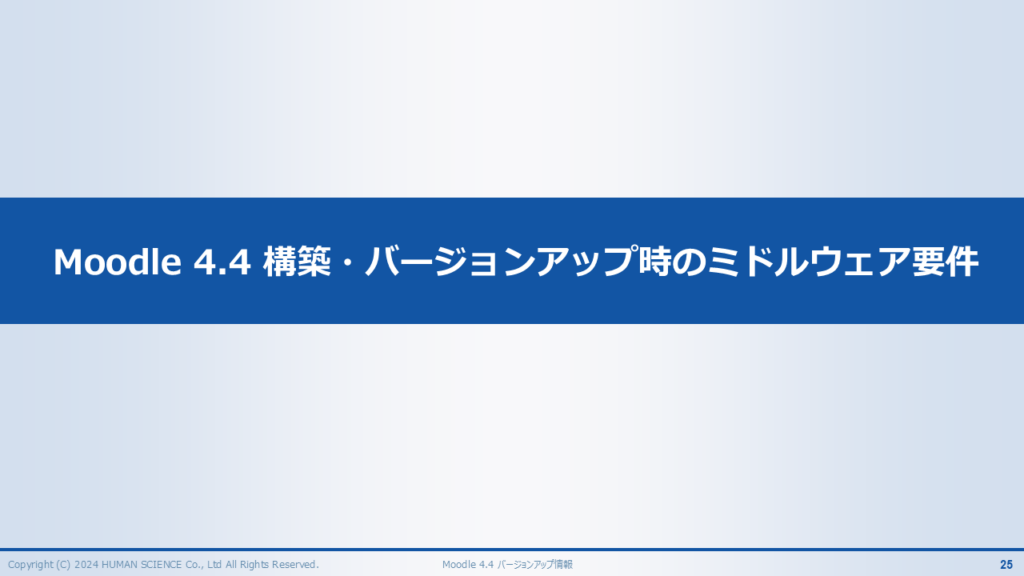 Moodle 4.4 構築・バージョンアップ時のミドルウェア要件

Copyright (C) 2024 HUMAN SCIENCE Co., Ltd All Rights Reserved.

Moodle 4.4 バージョンアップ情報

25